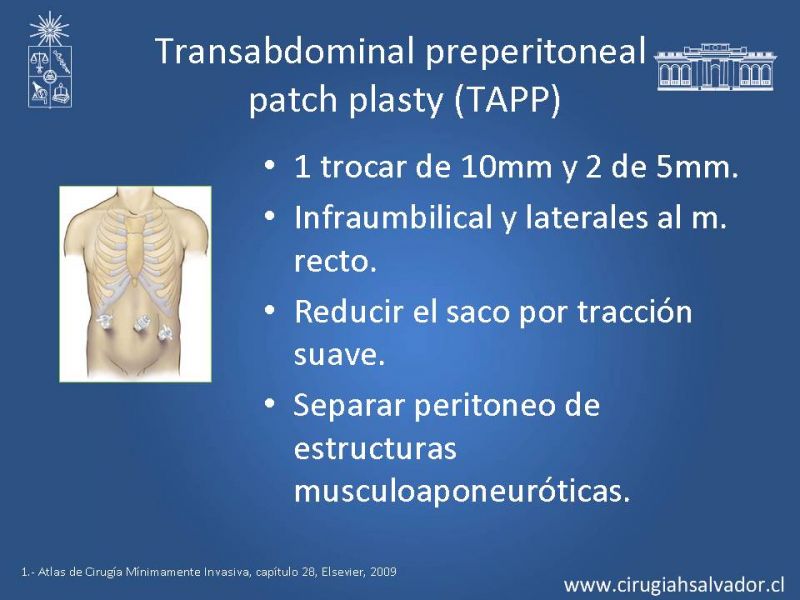 Transabdominal preperitoneal patch plasty (TAPP)

• 1 trocar de 10mm y 2 de 5mm.
• Infraumbilical y laterales al m. recto.
• Reducir el saco por tracción suave.
• Separar peritoneo de estructuras musculoaponeuróticas.

1.- Atlas de Cirugía Mínimamente Invasiva, capítulo 28, Elsevier, 2009

www.cirugiahsalvador.cl